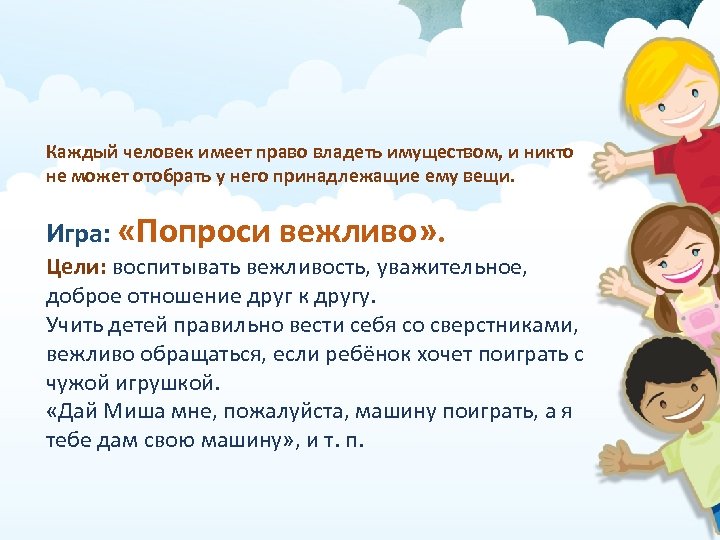 Каждый человек имеет право владеть имуществом, и никто не может отобрать у него принадлежащие ему вещи.

Игра: «Попроси вежливо».

Цели: воспитывать вежливость, уважительное, доброе отношение друг к другу.
Учить детей правильно вести себя со сверстниками, вежливо обращаться, если ребёнок хочет поиграть с чужой игрушкой.
«Дай Миша мне, пожалуйста, машину поиграть, а я тебе дам свою машину», и т. п.